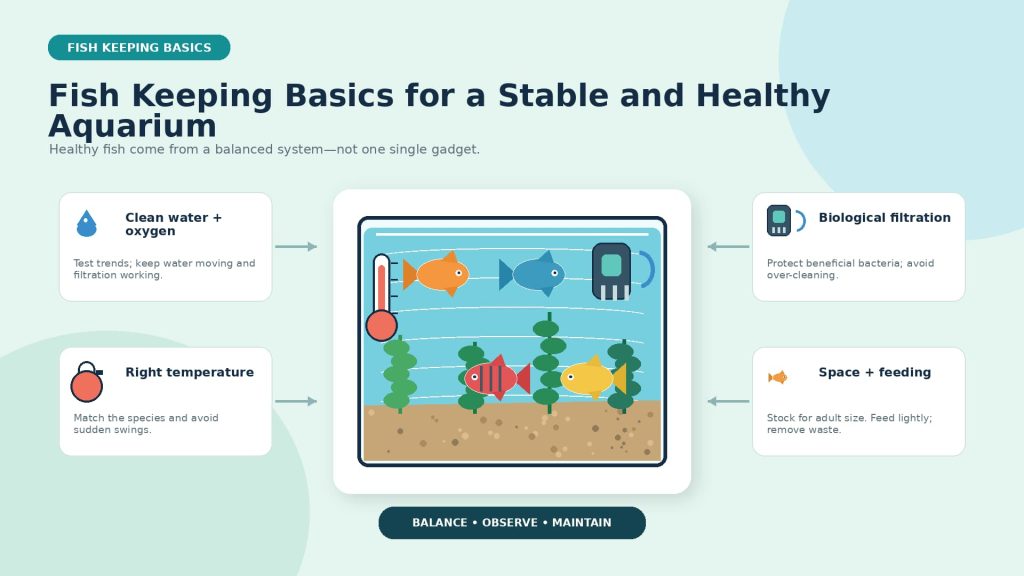 FISH KEEPING BASICS

Fish Keeping Basics for a Stable and Healthy Aquarium

Healthy fish come from a balanced system—not one single gadget.

Clean water + oxygen

Test trends; keep water moving and filtration working.

Right temperature

Match the species and avoid sudden swings.

Biological filtration

Protect beneficial bacteria; avoid over-cleaning.

Space + feeding

Stock for adult size. Feed lightly; remove waste.

BALANCE • OBSERVE • MAINTAIN